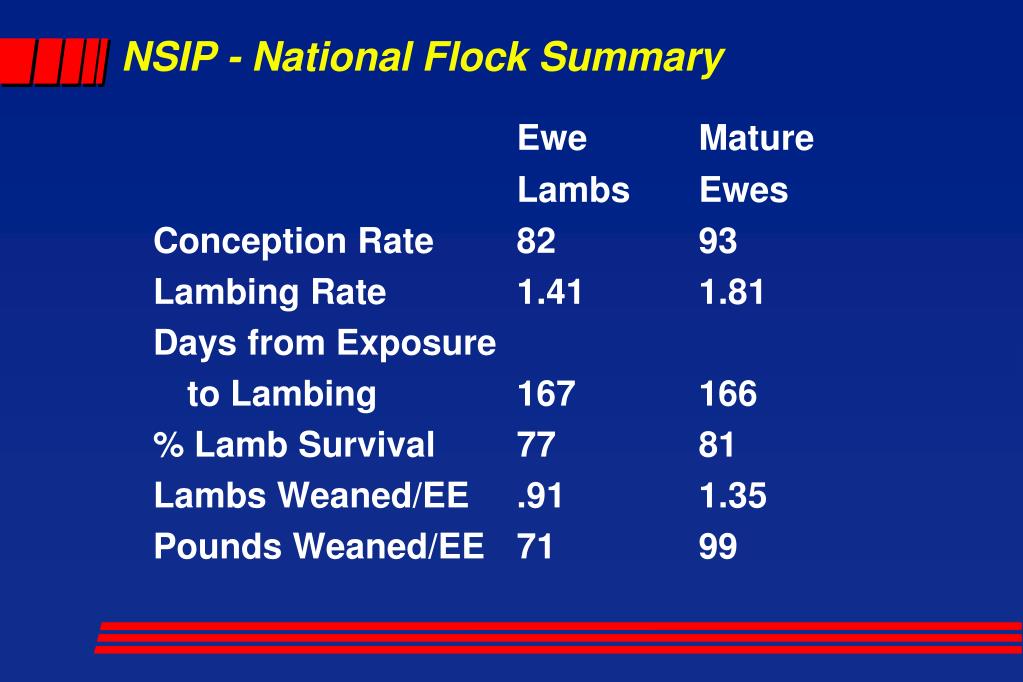 NSIP - National Flock Summary

| | Ewe Lambs | Mature Ewes |
|---|---|---|
| Conception Rate | 82 | 93 |
| Lambing Rate | 1.41 | 1.81 |
| Days from Exposure to Lambing | 167 | 166 |
| % Lamb Survival | 77 | 81 |
| Lambs Weaned/EE | .91 | 1.35 |
| Pounds Weaned/EE | 71 | 99 |